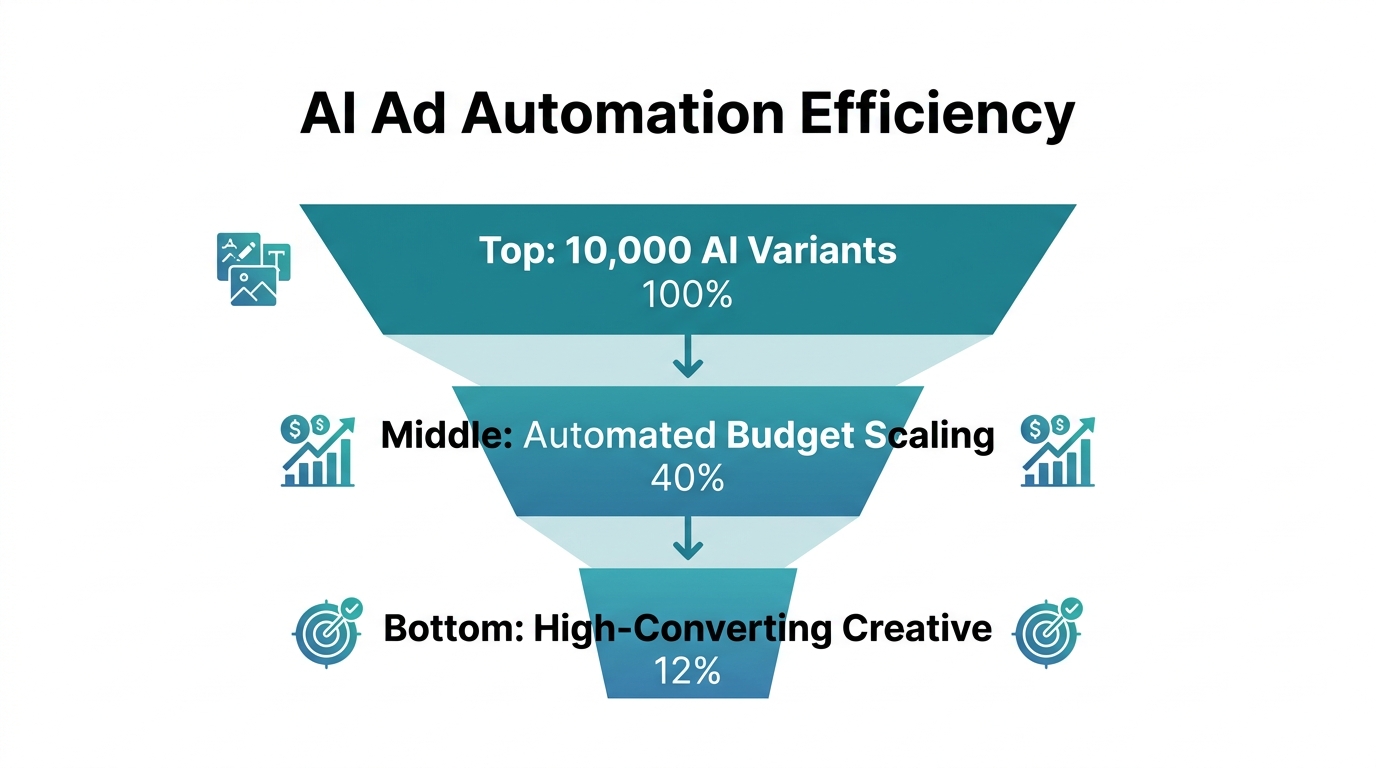 AI Ad Automation Efficiency

Top: 10,000 AI Variants
100%

Middle: Automated Budget Scaling
40%

Bottom: High-Converting Creative
12%